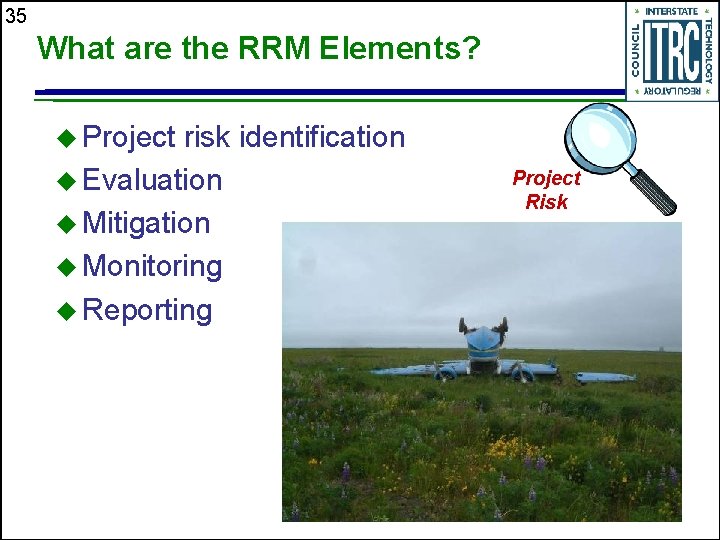 35

What are the RRM Elements?

INTERSTATE TECHNOLOGY REGULATORY COUNCIL ITRC

◆ Project risk identification
◆ Evaluation
◆ Mitigation
◆ Monitoring
◆ Reporting

Project Risk